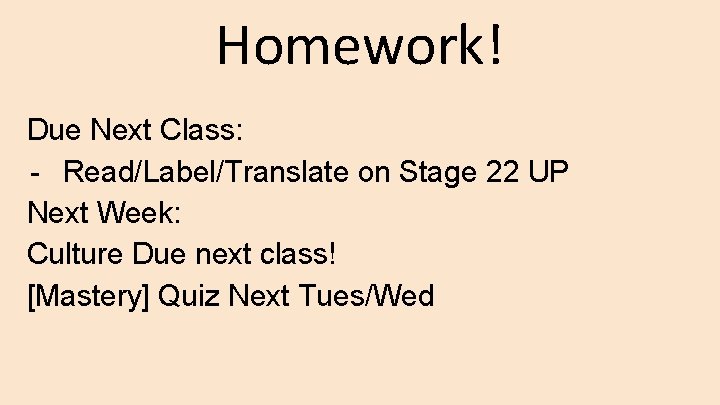 Homework!

Due Next Class:
- Read/Label/Translate on Stage 22 UP
Next Week:
Culture Due next class!
[Mastery] Quiz Next Tues/Wed